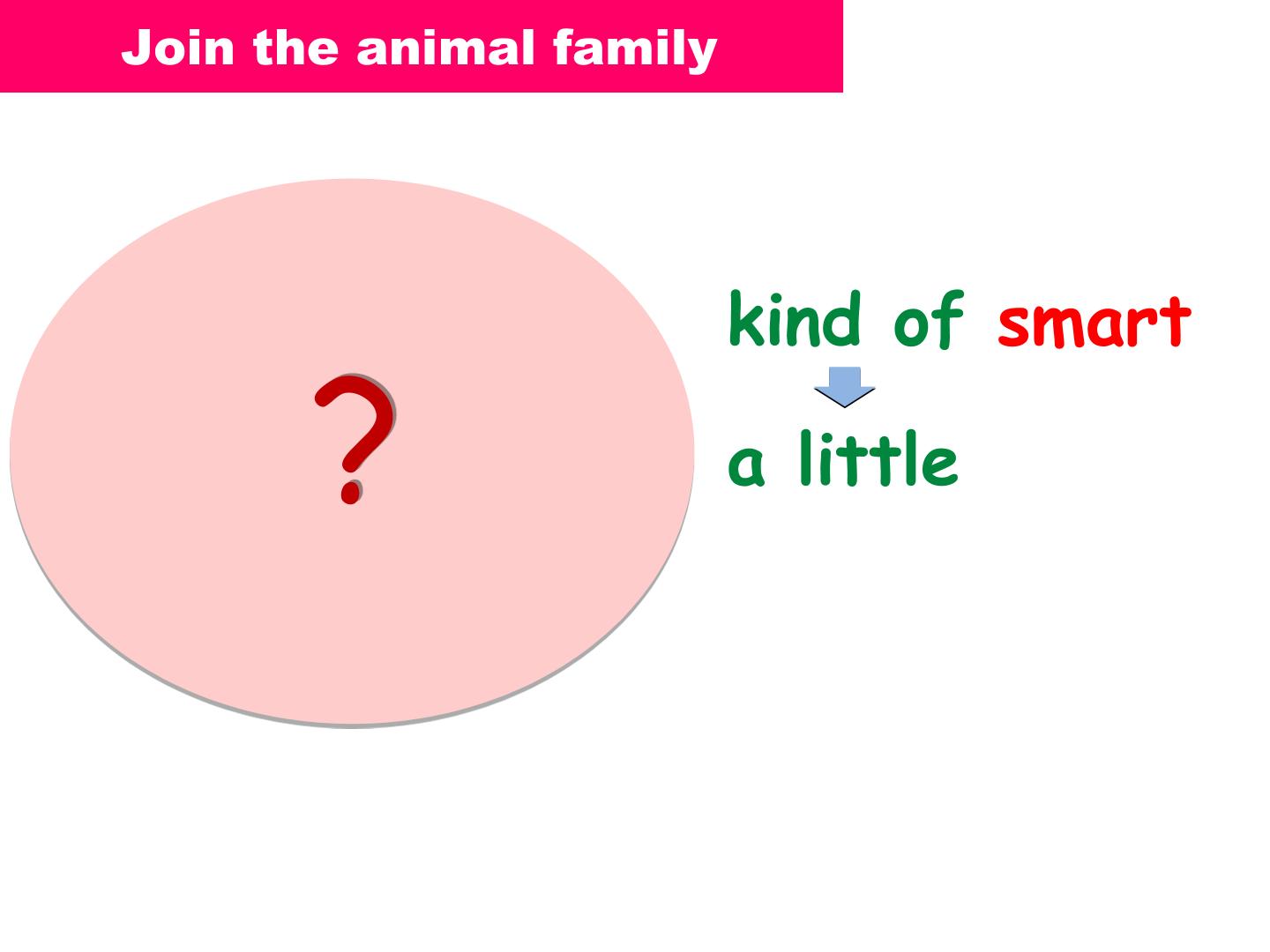 Join the animal family

?

kind of smart

a little